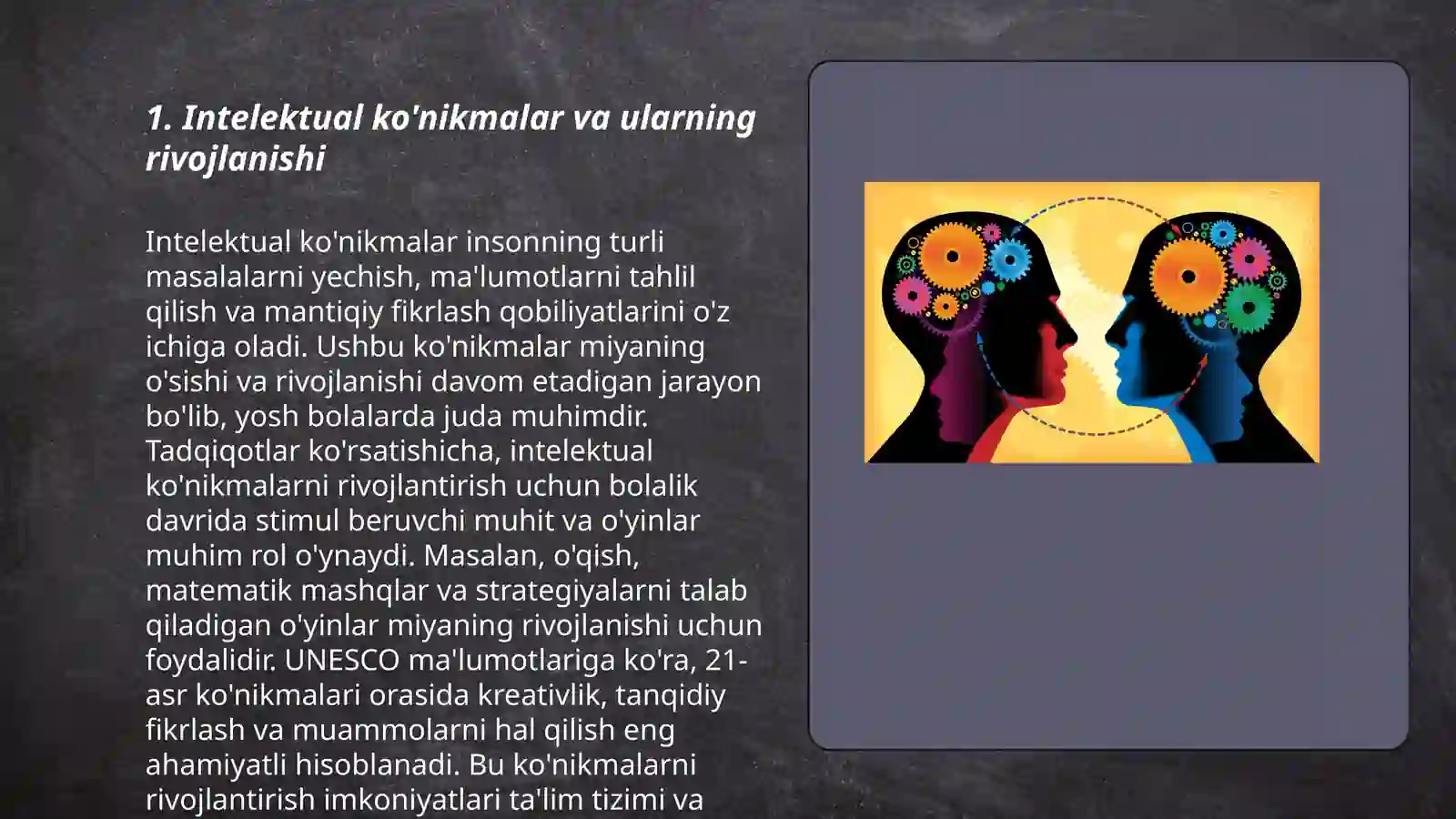 1. Intelektual ko'nikmalar va ularning rivojlanishi

Intelektual ko'nikmalar insonning turli masalalarni yechish, ma'lumotlarni tahlil qilish va mantiqiy fikrlash qobiliyatlarini o'z ichiga oladi. Ushbu ko'nikmalar miyaning o'sishi va rivojlanishi davom etadigan jarayon bo'lib, yosh bolalarda juda muhimdir. Tadqiqotlar ko'rsatishicha, intelektual ko'nikmalarni rivojlantirish uchun bolalik davrida stimul beruvchi muhit va o'yinlar muhim rol o'ynaydi. Masalan, o'qish, matematik mashqlar va strategiyalarni talab qiladigan o'yinlar miyaning rivojlanishi uchun foydalidir. UNESCO ma'lumotlariga ko'ra, 21-asr ko'nikmalari orasida kreativlik, tanqidiy fikrlash va muammolarni hal qilish eng ahamiyatli hisoblanadi. Bu ko'nikmalarni rivojlantirish imkoniyatlari ta'lim tizimi va